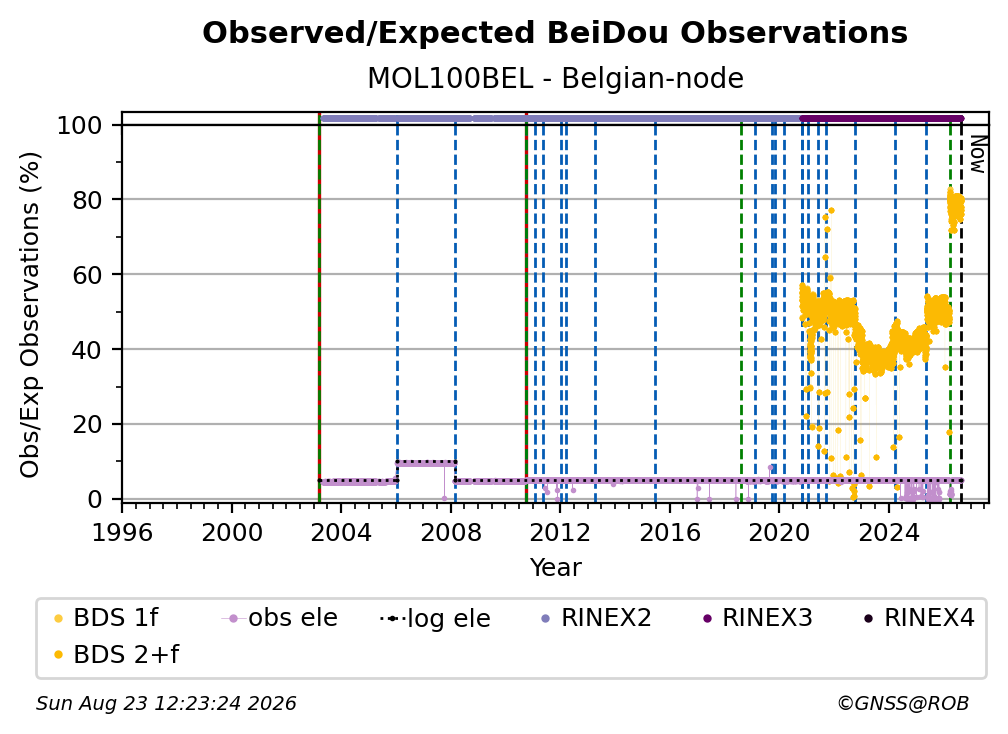 Observed/Expected BeiDou Observations
MOL100BEL - Belgian-node

Obs/Exp Observations (%)
100
80
60
40
20
0

Now

1996 2000 2004 2008 2012 2016 2020 2024
Year

BDS 1f
obs ele
log ele
RINEX2
RINEX3
RINEX4
BDS 2+f

Sun Aug 23 12:23:24 2026
©GNSS@ROB